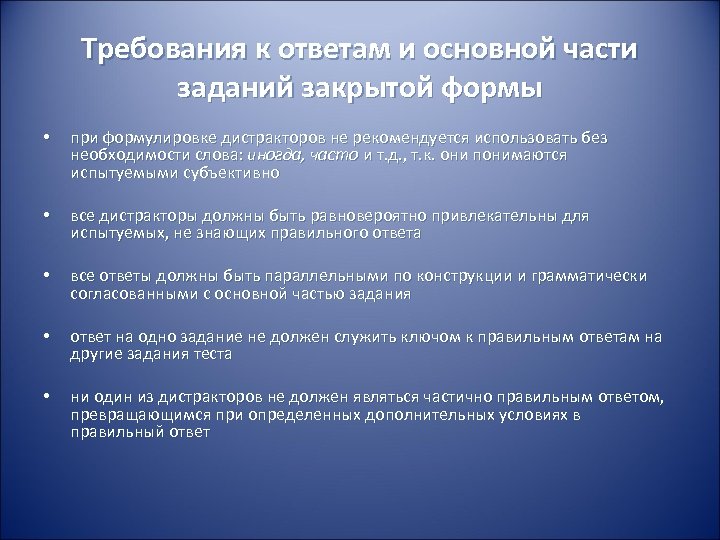 Требования к ответам и основной части заданий закрытой формы

• при формулировке дистракторов не рекомендуется использовать без необходимости слова: иногда, часто и т.д., т.к. они понимаются испытуемыми субъективно

• все дистракторы должны быть равновероятно привлекательны для испытуемых, не знающих правильного ответа

• все ответы должны быть параллельными по конструкции и грамматически согласованными с основной частью задания

• ответ на одно задание не должен служить ключом к правильным ответам на другие задания теста

• ни один из дистракторов не должен являться частично правильным ответом, превращающимся при определенных дополнительных условиях в правильный ответ